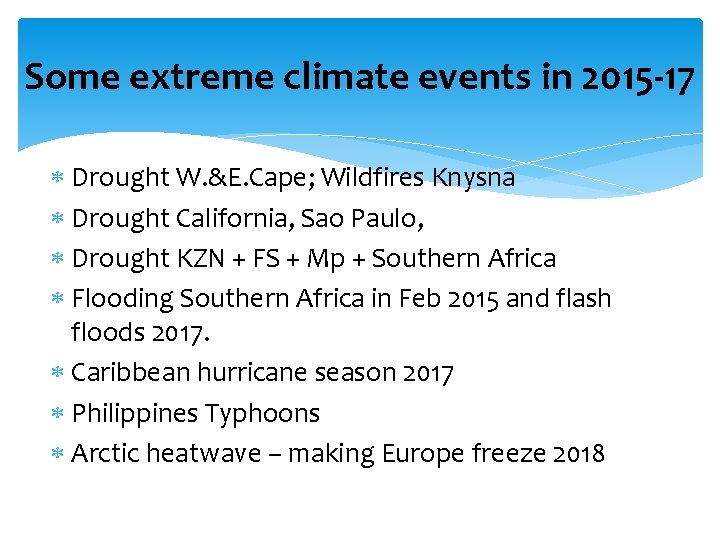 Some extreme climate events in 2015-17

* Drought W.&E.Cape; Wildfires Knysna
* Drought California, Sao Paulo,
* Drought KZN + FS + Mp + Southern Africa
* Flooding Southern Africa in Feb 2015 and flash floods 2017.
* Caribbean hurricane season 2017
* Philippines Typhoons
* Arctic heatwave – making Europe freeze 2018